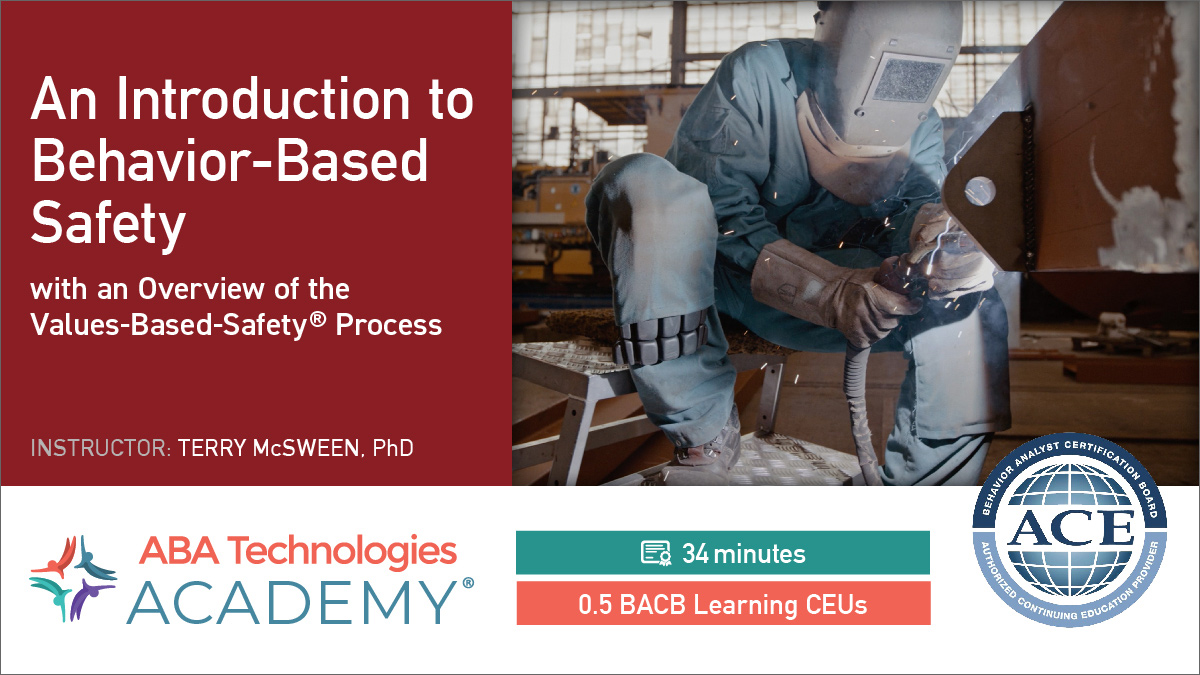 An Introduction to Behavior-Based Safety

with an Overview of the Values-Based-Safety® Process

INSTRUCTOR: TERRY McSWEEN, PhD

ABA Technologies ACADEMY®

34 minutes

0.5 BACB Learning CEUs

BEHAVIOR ANALYST CERTIFICATION BOARD
ACE
AUTHORIZED CONTINUING EDUCATION PROVIDER